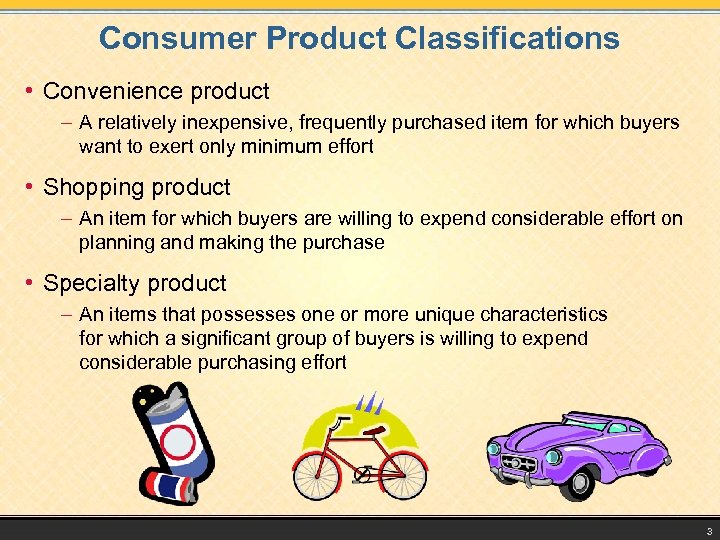 Consumer Product Classifications

• Convenience product
– A relatively inexpensive, frequently purchased item for which buyers want to exert only minimum effort

• Shopping product
– An item for which buyers are willing to expend considerable effort on planning and making the purchase

• Specialty product
– An items that possesses one or more unique characteristics for which a significant group of buyers is willing to expend considerable purchasing effort

3